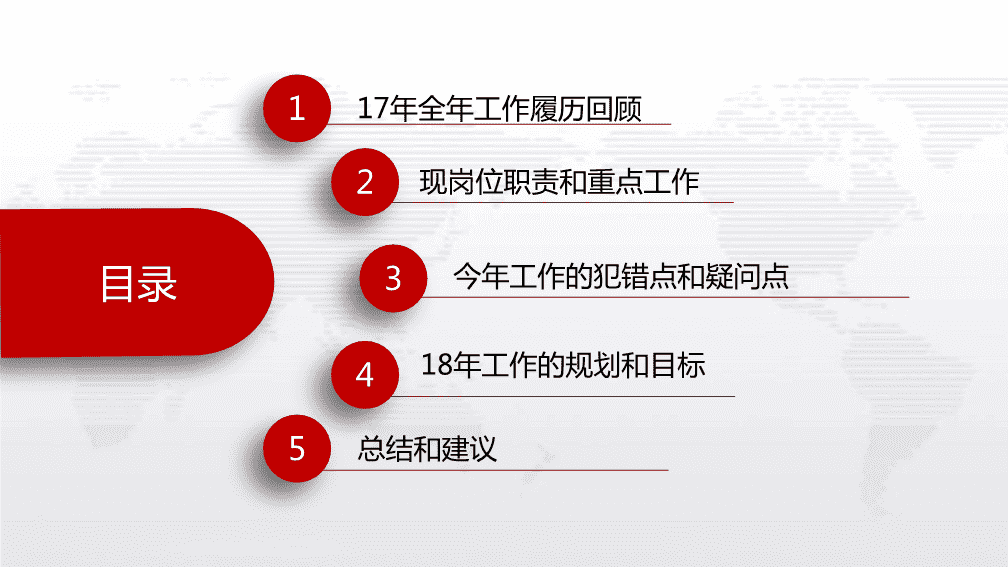 目录

1 17年全年工作履历回顾

2 现岗位职责和重点工作

3 今年工作的犯错点和疑问点

4 18年工作的规划和目标

5 总结和建议